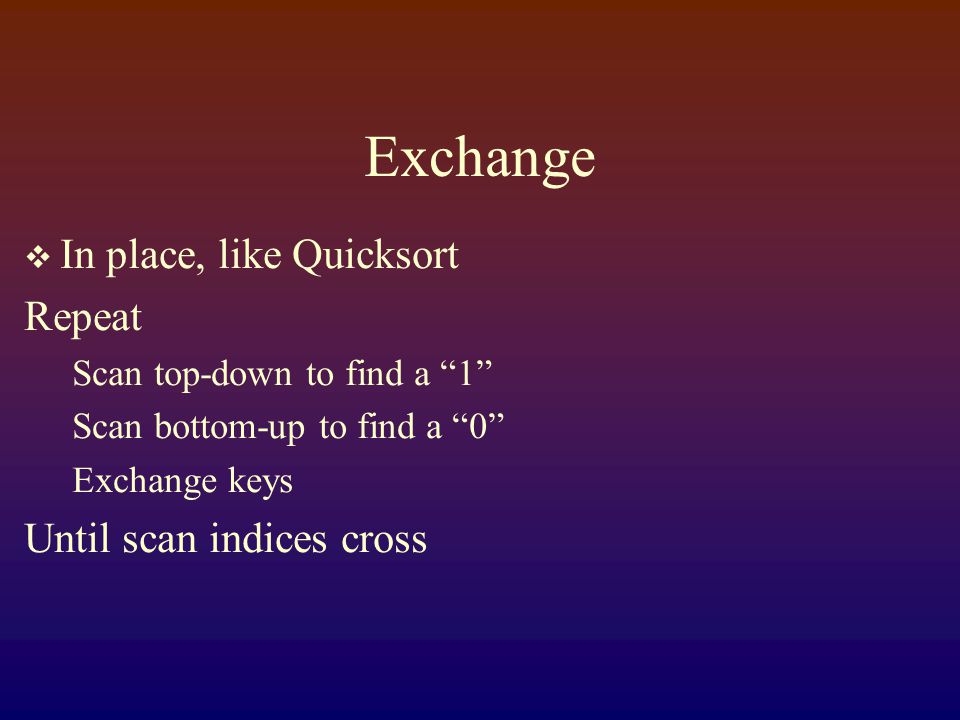 Exchange

❖ In place, like Quicksort

Repeat

Scan top-down to find a “1”

Scan bottom-up to find a “0”

Exchange keys

Until scan indices cross